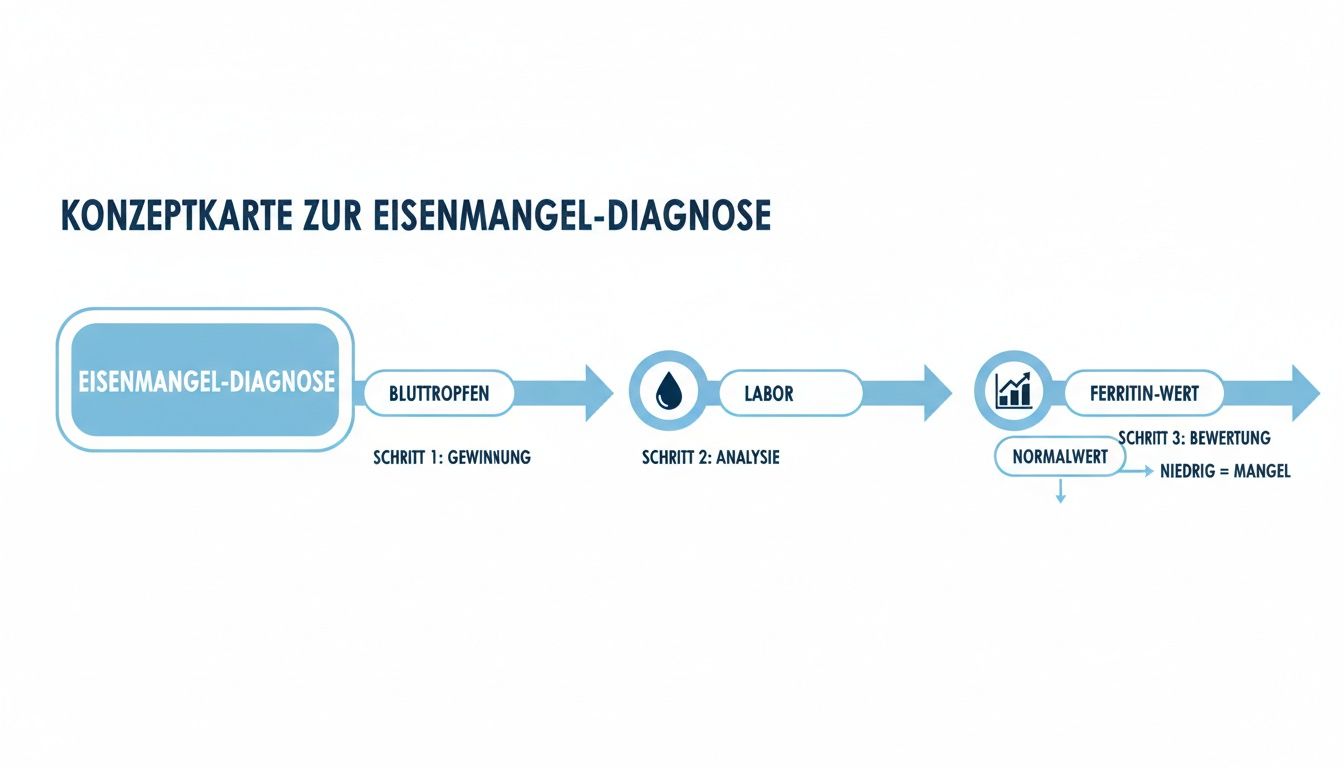 KONZEPTKARTE ZUR EISENMANGEL-DIAGNOSE

EISENMANGEL-DIAGNOSE

BLUTTROPFEN

SCHRITT 1: GEWINNUNG

LABOR

SCHRITT 2: ANALYSIE

FERRITIN-WERT

SCHRITT 3: BEWERTUNG

NORMALWERT

NIEDRIG = MANGEL